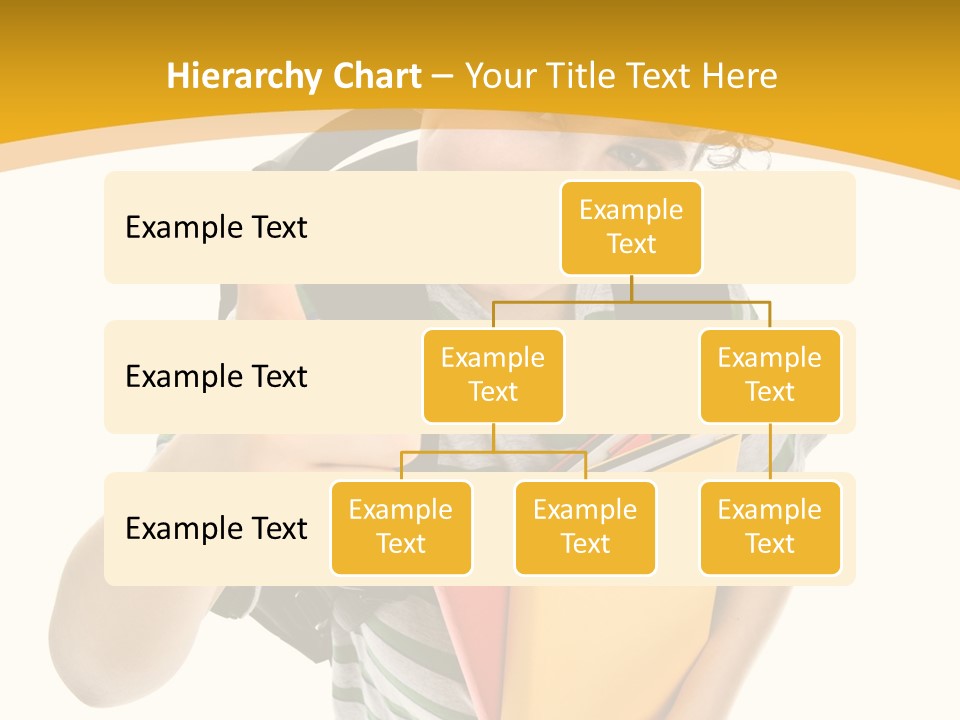 Hierarchy Chart – Your Title Text Here

Example Text

Example Text

Example Text

Example Text

Example Text

Example Text

Example Text

Example Text

Example Text